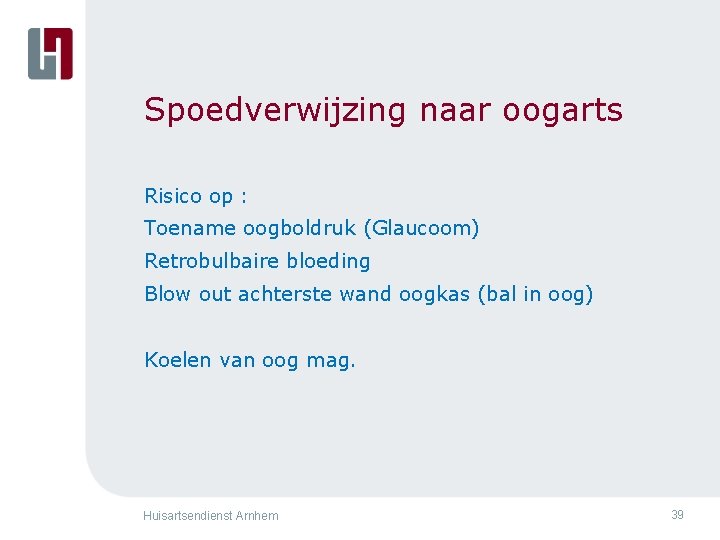 Spoedverwijzing naar oogarts

Risico op :
Toename oogboldruk (Glaucoom)
Retrobulbaire bloeding
Blow out achterste wand oogkas (bal in oog)

Koelen van oog mag.

Huisartsendienst Arnhem

39